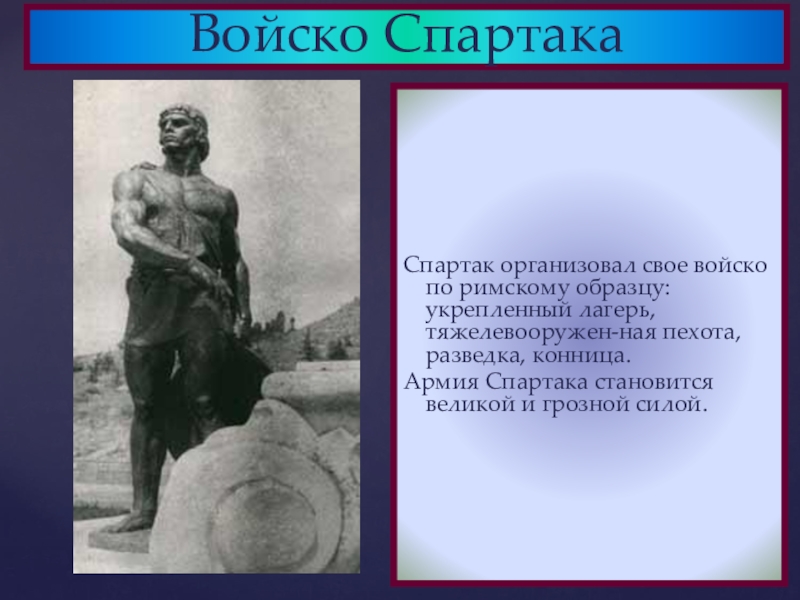 Войско Спартака

Спартак организовал свое войско по римскому образцу: укрепленный лагерь, тяжелевооружен-ная пехота, разведка, конница.

Армия Спартака становится великой и грозной силой.